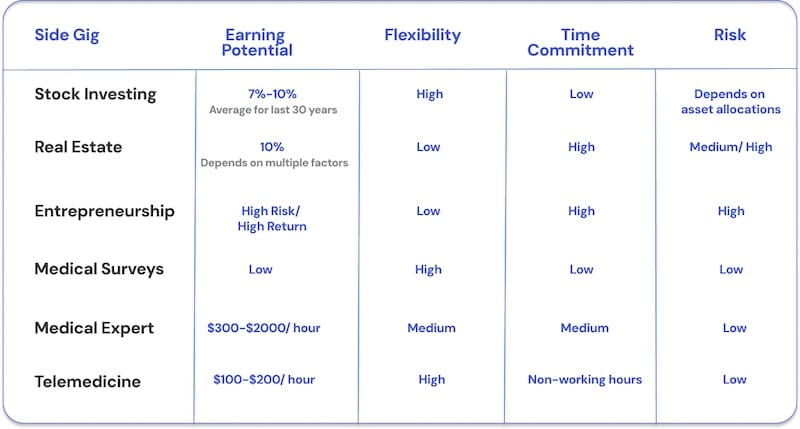 | Side Gig | Earning Potential | Flexibility | Time Commitment | Risk |
|---|---|---|---|---|
| Stock Investing | 7%-10% Average for last 30 years | High | Low | Depends on asset allocations |
| Real Estate | 10% Depends on multiple factors | Low | High | Medium/ High |
| Entrepreneurship | High Risk/ High Return | Low | High | High |
| Medical Surveys | Low | High | Low | Low |
| Medical Expert | \$300-\$2000/ hour | Medium | Medium | Low |
| Telemedicine | \$100-\$200/ hour | High | Non-working hours | Low |